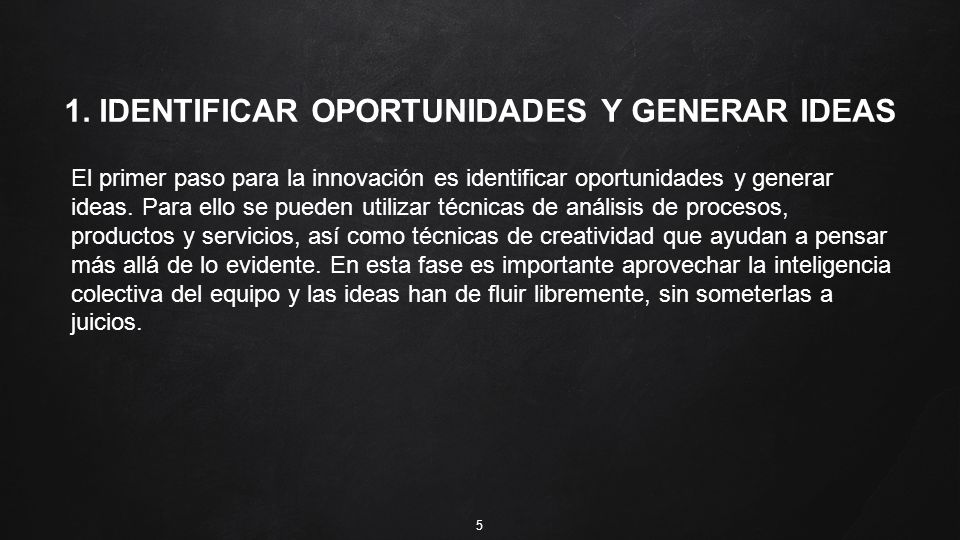 1. IDENTIFICAR OPORTUNIDADES Y GENERAR IDEAS

El primer paso para la innovación es identificar oportunidades y generar ideas. Para ello se pueden utilizar técnicas de análisis de procesos, productos y servicios, así como técnicas de creatividad que ayudan a pensar más allá de lo evidente. En esta fase es importante aprovechar la inteligencia colectiva del equipo y las ideas han de fluir libremente, sin someterlas a juicios.

5